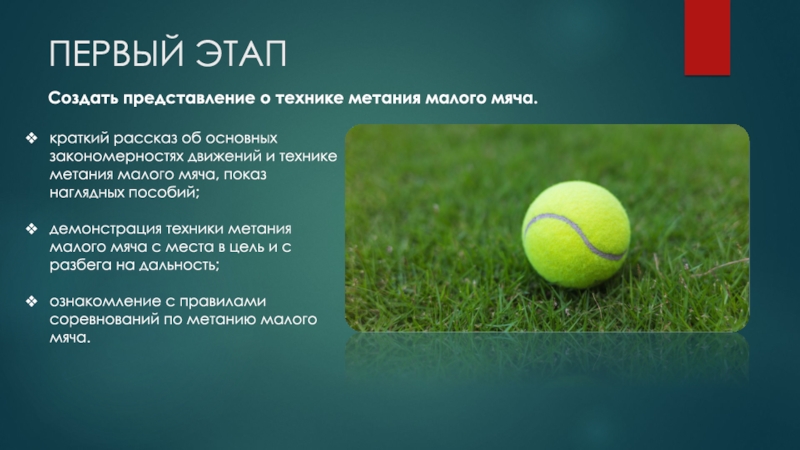 ПЕРВЫЙ ЭТАП

Создать представление о технике метания малого мяча.

❖ краткий рассказ об основных закономерностях движений и технике метания малого мяча, показ наглядных пособий;

❖ демонстрация техники метания малого мяча с места в цель и с разбега на дальность;

❖ ознакомление с правилами соревнований по метанию малого мяча.